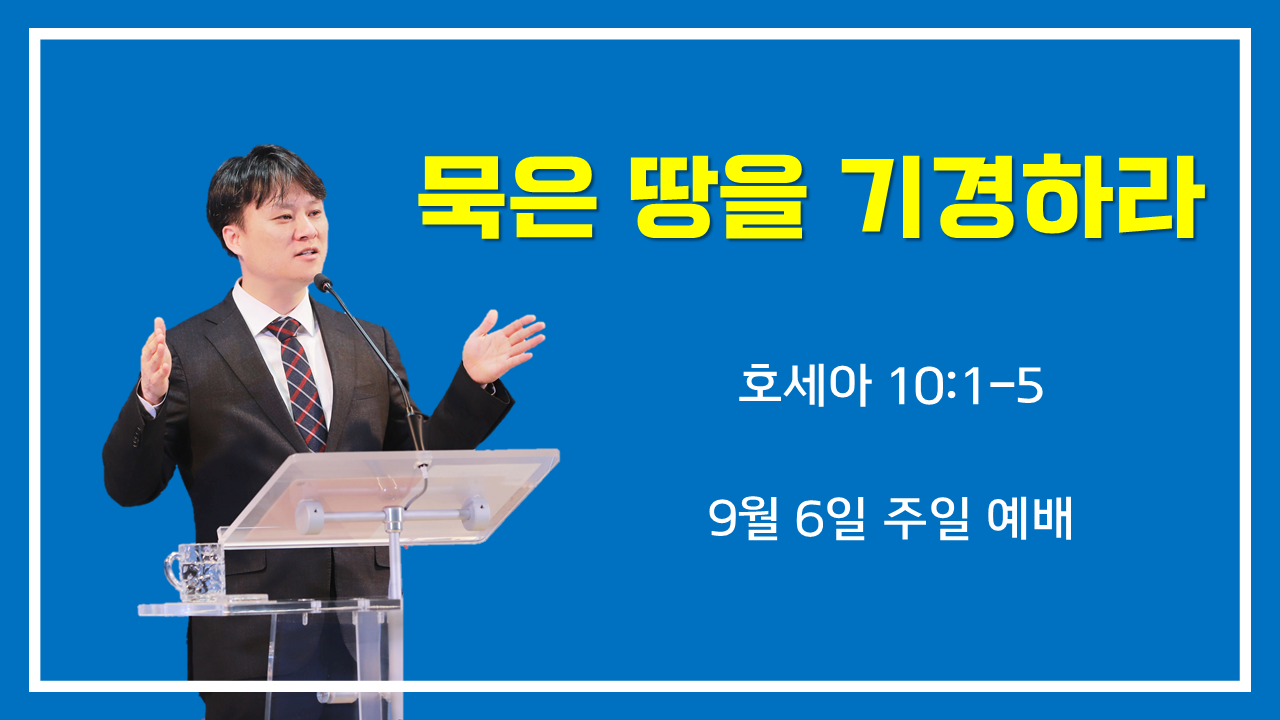 묵은 땅을 기경하라

호세아 10:1-5

9월 6일 주일 예배